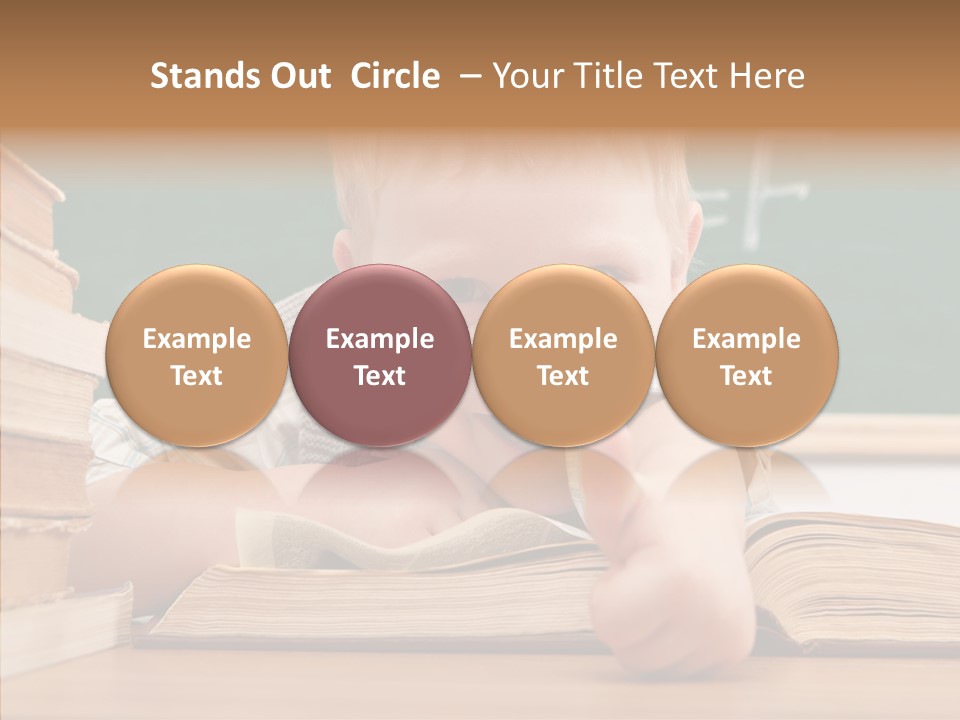 Stands Out Circle – Your Title Text Here

Example Text

Example Text

Example Text

Example Text